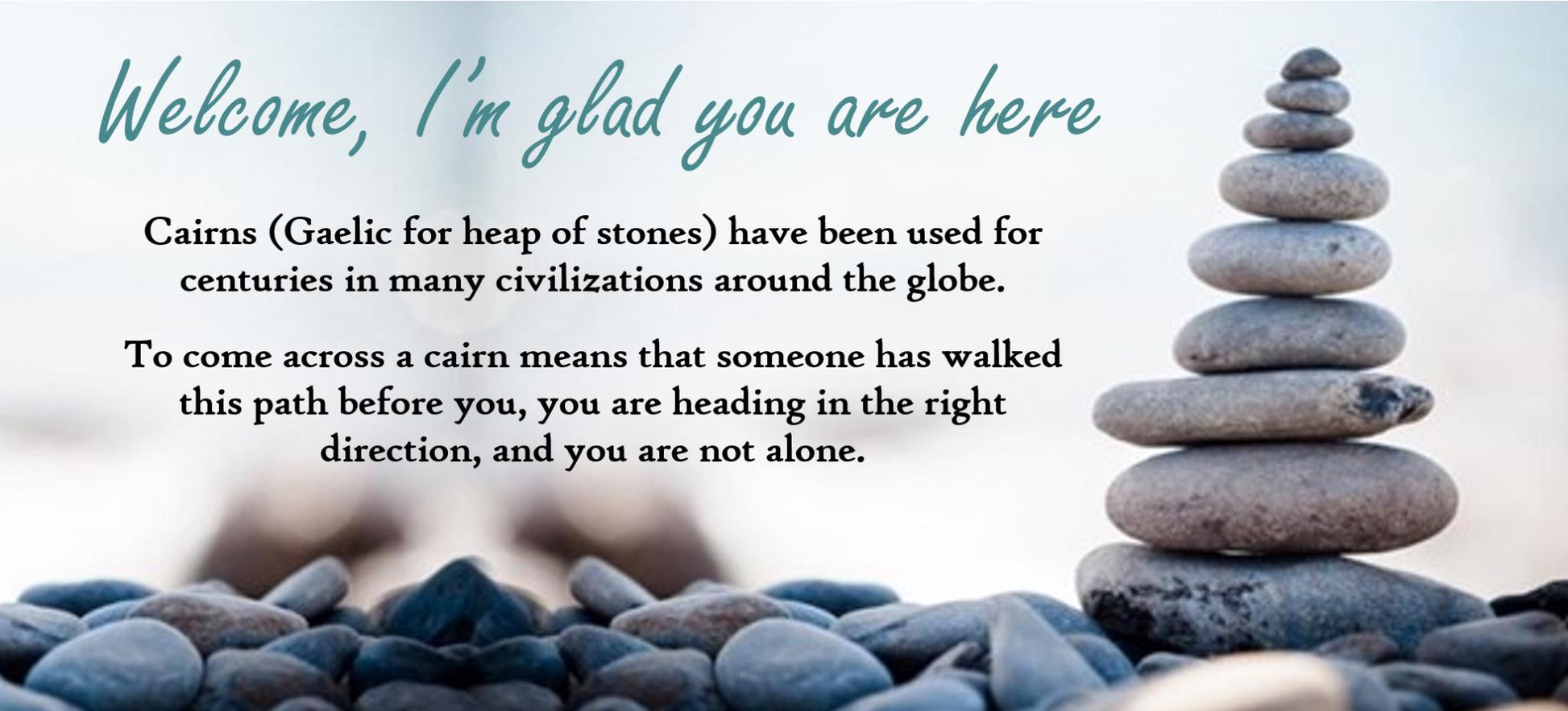 Welcome, I'm glad you are here

Cairns (Gaelic for heap of stones) have been used for centuries in many civilizations around the globe.

To come across a cairn means that someone has walked this path before you, you are heading in the right direction, and you are not alone.